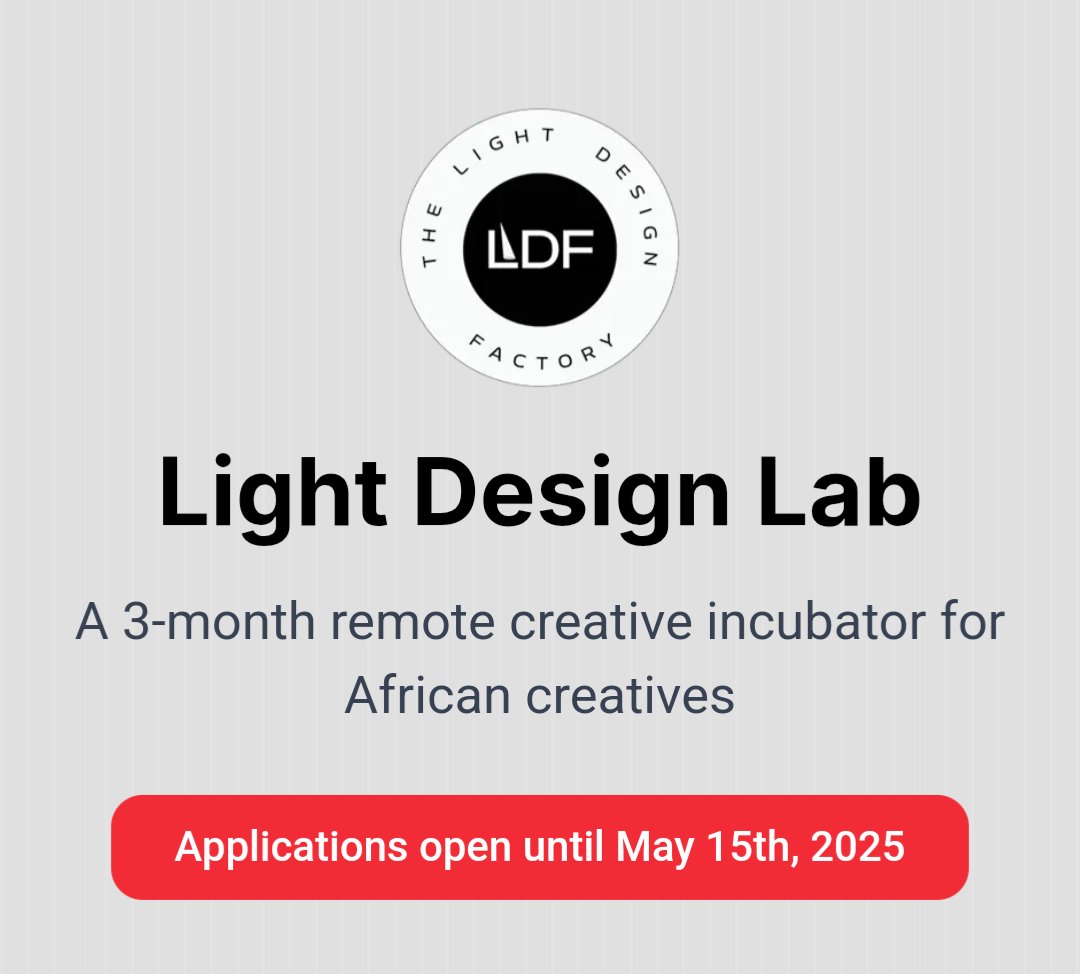 THE LIGHT DESIGN FACTORY

LDF

Light Design Lab

A 3-month remote creative incubator for African creatives

Applications open until May 15th, 2025